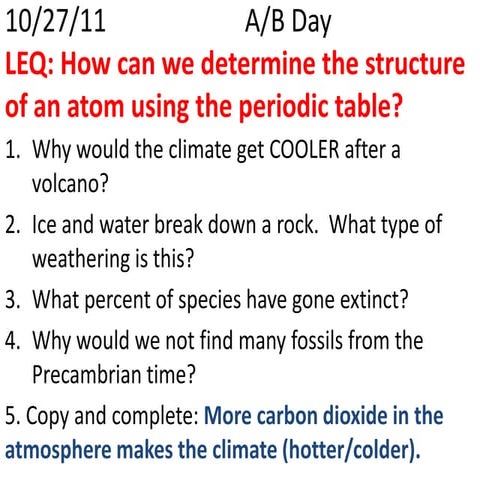 10/27/11 A/B Day

LEQ: How can we determine the structure of an atom using the periodic table?

1. Why would the climate get COOLER after a volcano?

2. Ice and water break down a rock. What type of weathering is this?

3. What percent of species have gone extinct?

4. Why would we not find many fossils from the Precambrian time?

5. Copy and complete: More carbon dioxide in the atmosphere makes the climate (hotter/colder).